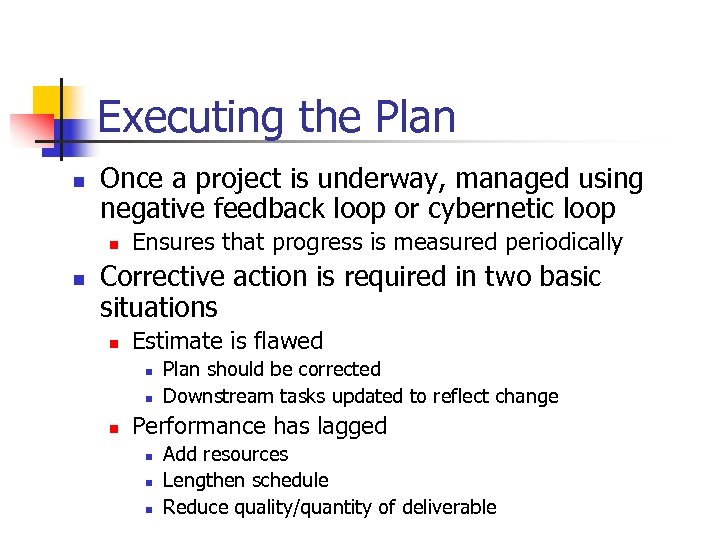 Executing the Plan

- Once a project is underway, managed using negative feedback loop or cybernetic loop
  - Ensures that progress is measured periodically
- Corrective action is required in two basic situations
  - Estimate is flawed
    - Plan should be corrected
    - Downstream tasks updated to reflect change
  - Performance has lagged
    - Add resources
    - Lengthen schedule
    - Reduce quality/quantity of deliverable